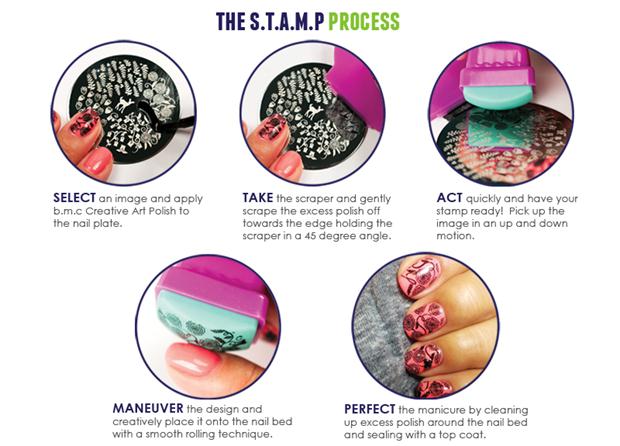 THE S.T.A.M.P PROCESS

SELECT an image and apply b.m.c Creative Art Polish to the nail plate.

TAKE the scraper and gently scrape the excess polish off towards the edge holding the scraper in a 45 degree angle.

ACT quickly and have your stamp ready! Pick up the image in an up and down motion.

MANEUVER the design and creatively place it onto the nail bed with a smooth rolling technique.

PERFECT the manicure by cleaning up excess polish around the nail bed and sealing with a top coat.